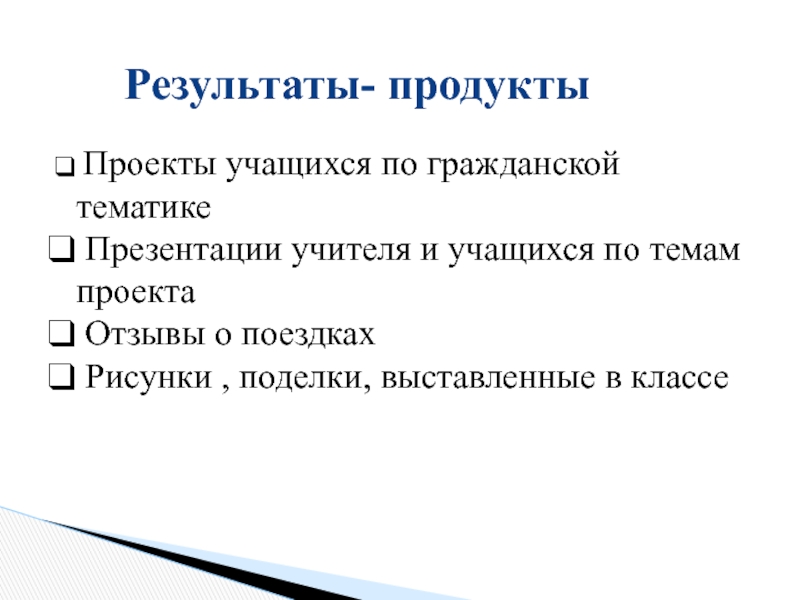 Результаты- продукты

❑ Проекты учащихся по гражданской тематике
❑ Презентации учителя и учащихся по темам проекта
❑ Отзывы о поездках
❑ Рисунки , поделки, выставленные в классе